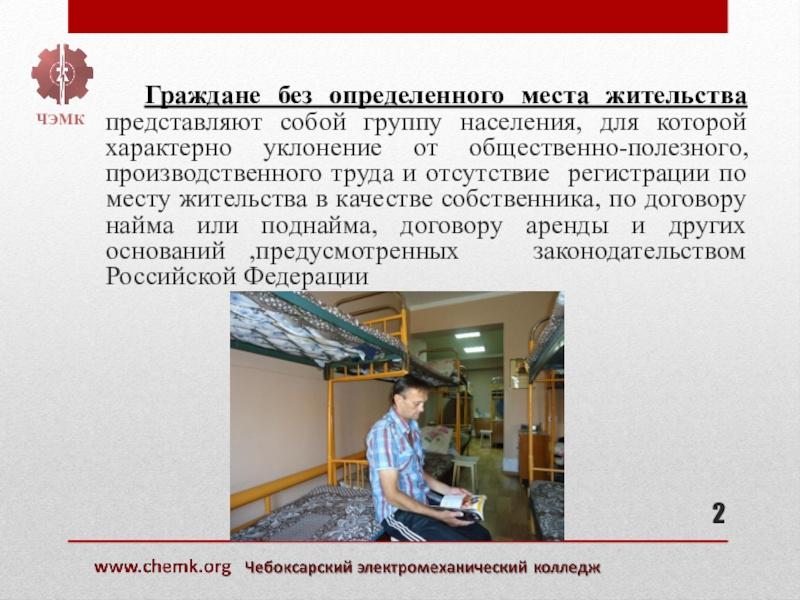 ЧЭМК

Граждане без определенного места жительства представляют собой группу населения, для которой характерно уклонение от общественно-полезного, производственного труда и отсутствие регистрации по месту жительства в качестве собственника, по договору найма или поднайма, договору аренды и других оснований ,предусмотренных законодательством Российской Федерации

2

www.chemk.org Чебоксарский электромеханический колледж